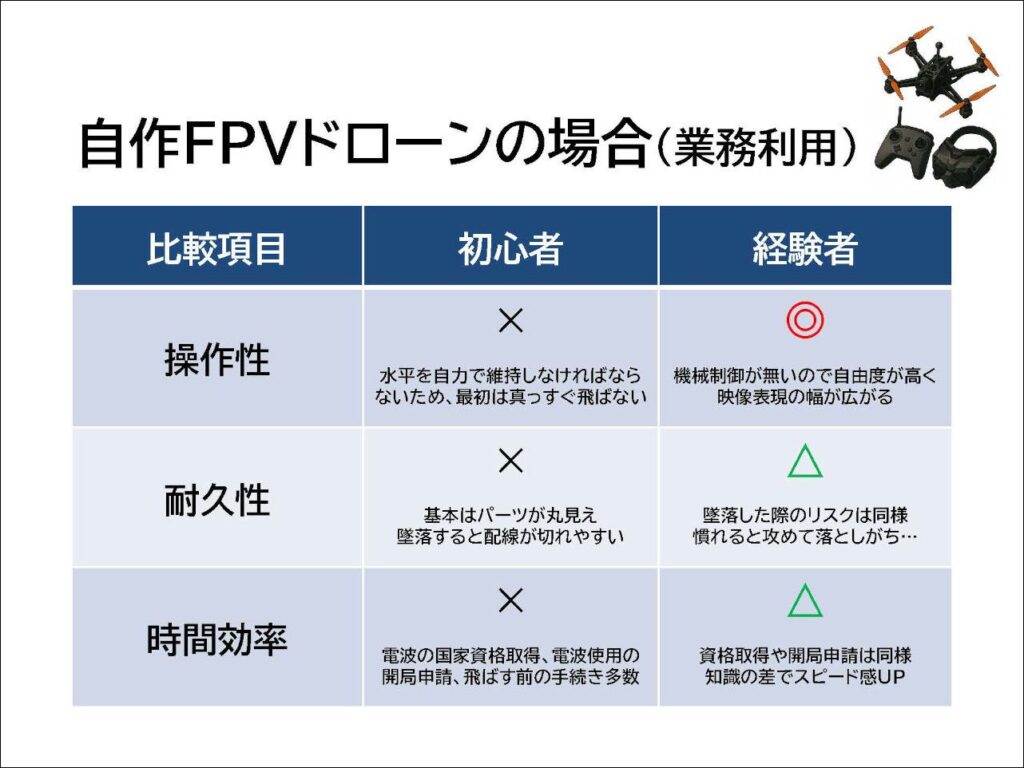 自作FPVドローンの場合（業務利用）

| 比較項目 | 初心者 | 経験者 |
|---|---|---|
| 操作性 | × 水平を自力で維持しなければならないため、最初は真っすぐ飛ばない | ◎ 機械制御が無いので自由度が高く映像表現の幅が広がる |
| 耐久性 | × 基本はパーツが丸見え 墜落すると配線が切れやすい | △ 墜落した際のリスクは同様 慣れると攻めて落としがち… |
| 時間効率 | × 電波の国家資格取得、電波使用の開局申請、飛ばす前の手続き多数 | △ 資格取得や開局申請は同様 知識の差でスピード感UP |